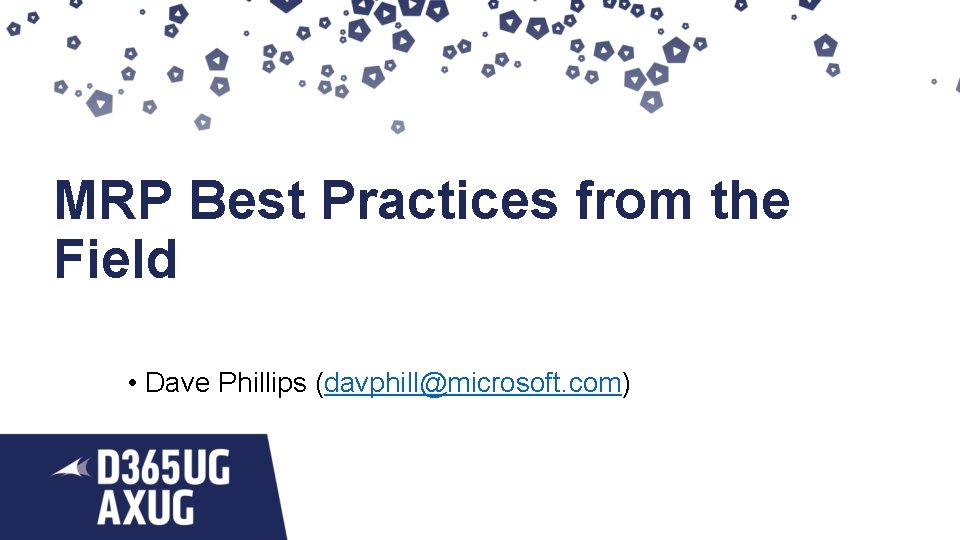 MRP Best Practices from the Field

• Dave Phillips (davphill@microsoft.com)

D365UG
AXUG